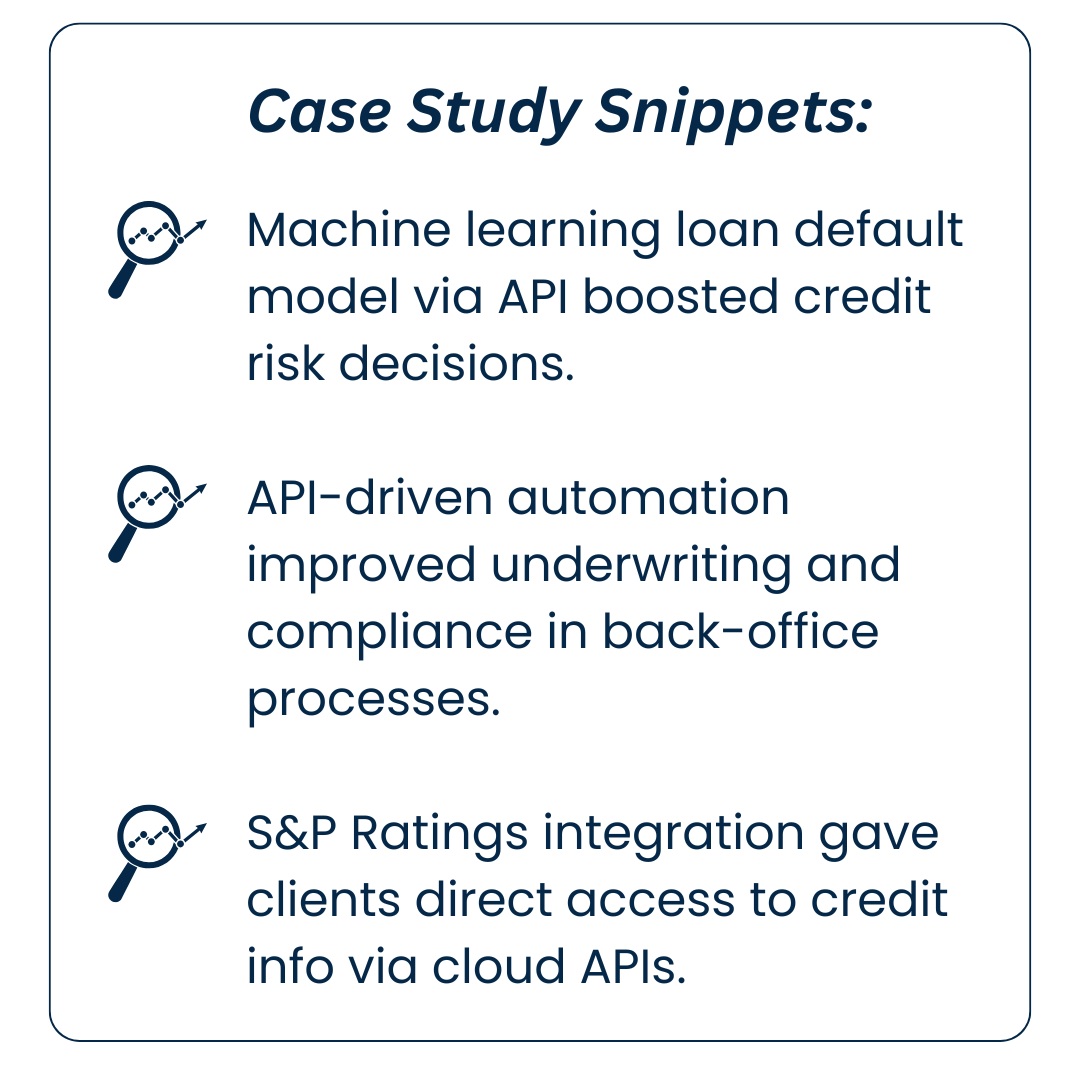 Case Study Snippets:

Machine learning loan default model via API boosted credit risk decisions.

API-driven automation improved underwriting and compliance in back-office processes.

S&P Ratings integration gave clients direct access to credit info via cloud APIs.